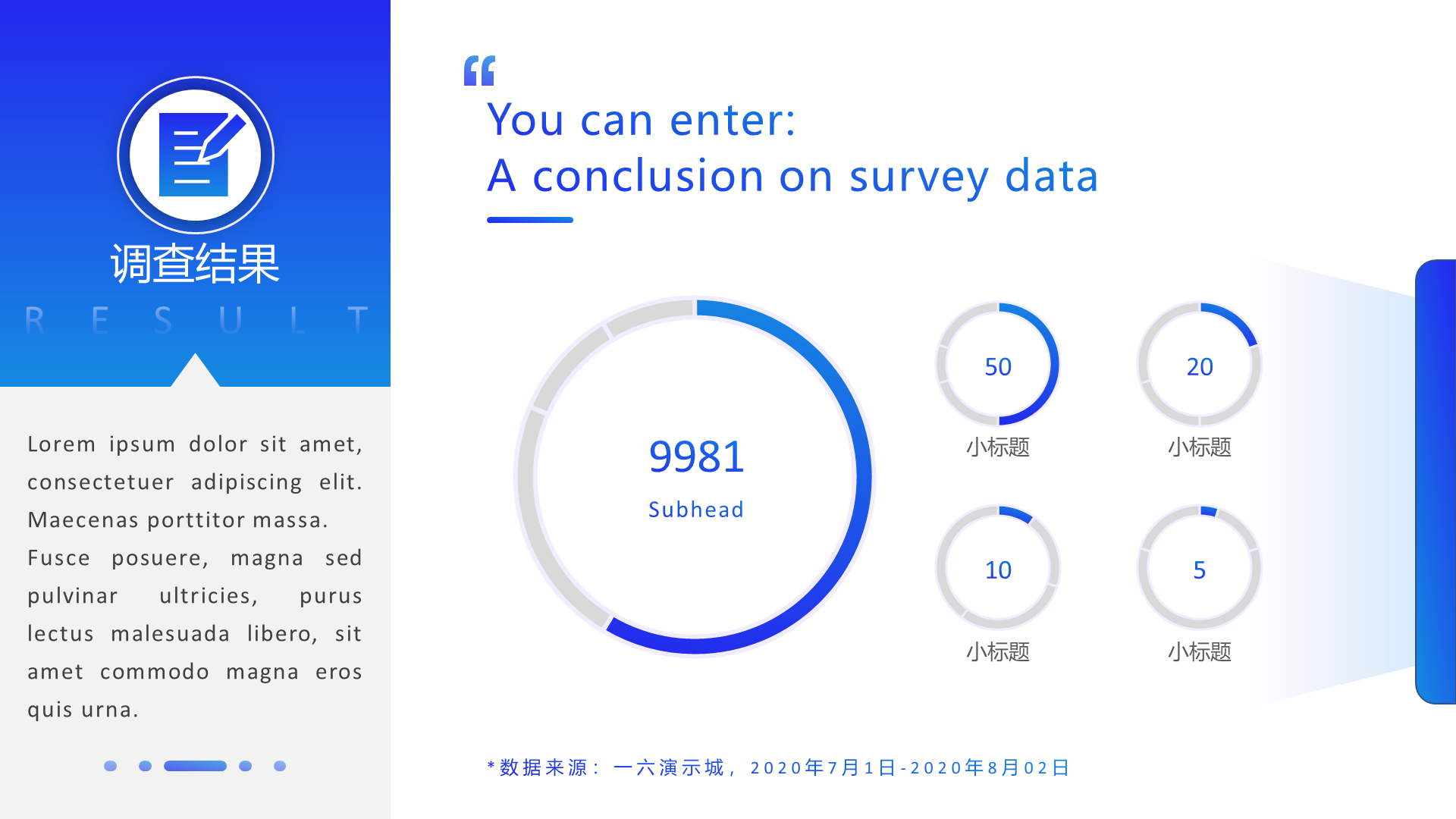 调查结果
RESULT

Lorem ipsum dolor sit amet, consectetuer adipiscing elit. Maecenas porttitor massa. Fusce posuere, magna sed pulvinar ultricies, purus lectus malesuada libero, sit amet commodo magna eros quis urna.

“
You can enter:
A conclusion on survey data

9981
Subhead

50
小标题

20
小标题

10
小标题

5
小标题

*数据来源：一六演示城，2020年7月1日-2020年8月02日